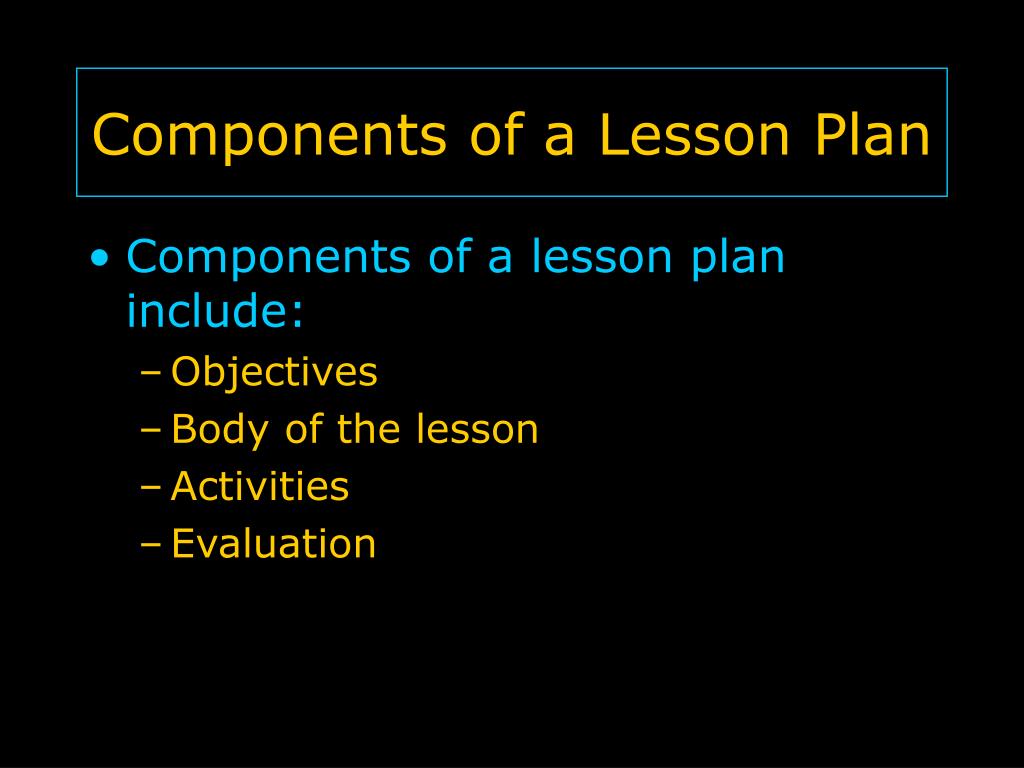 Components of a Lesson Plan

• Components of a lesson plan include:
– Objectives
– Body of the lesson
– Activities
– Evaluation